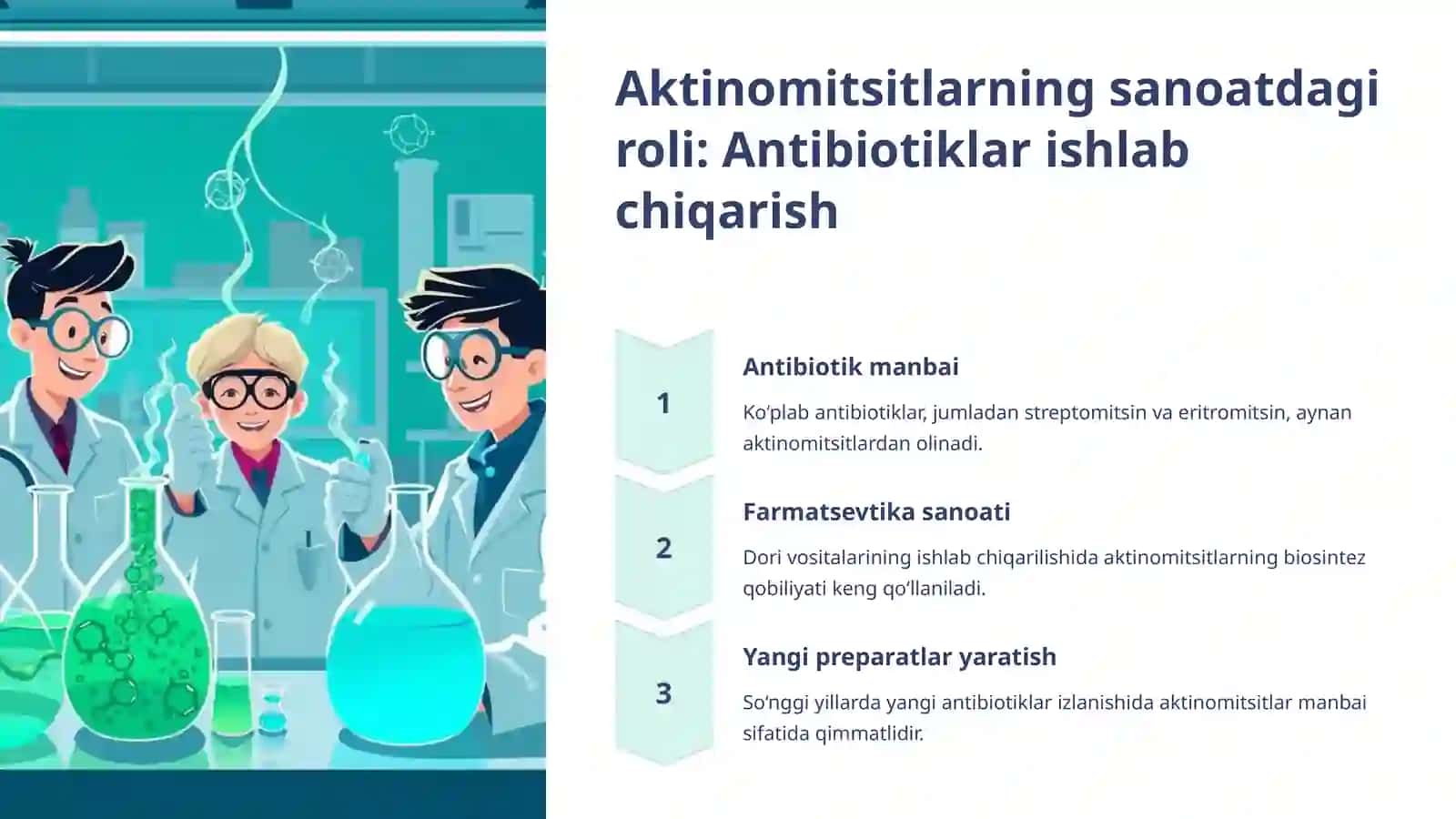 Aktinomitsitlarning sanoatdagi roli: Antibiotiklar ishlab chiqarish

1

Antibiotik manbai

Ko‘plab antibiotiklar, jumladan streptomitsin va eritromitsin, aynan aktinomitsitlardan olinadi.

2

Farmatsevtika sanoati

Dori vositalarining ishlab chiqarilishida aktinomitsitlarning biosintez qobiliyati keng qo‘llaniladi.

3

Yangi preparatlar yaratish

So‘nggi yillarda yangi antibiotiklar izlanishida aktinomitsitlar manbai sifatida qimmatlidir.